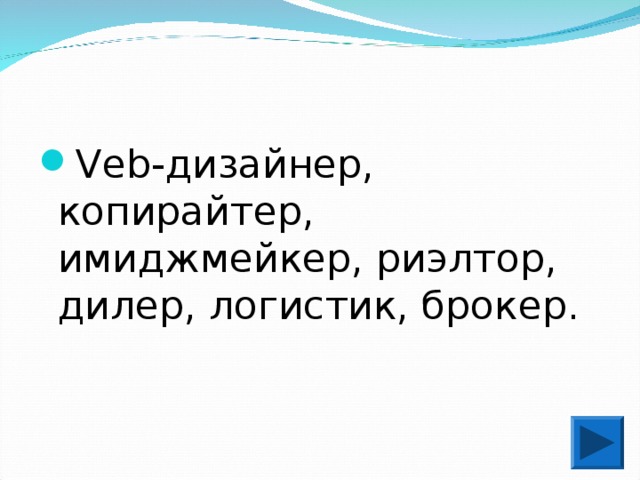 Veb-дизайнер, копирайтер, имиджмейкер, риэлтор, дилер, логистик, брокер.